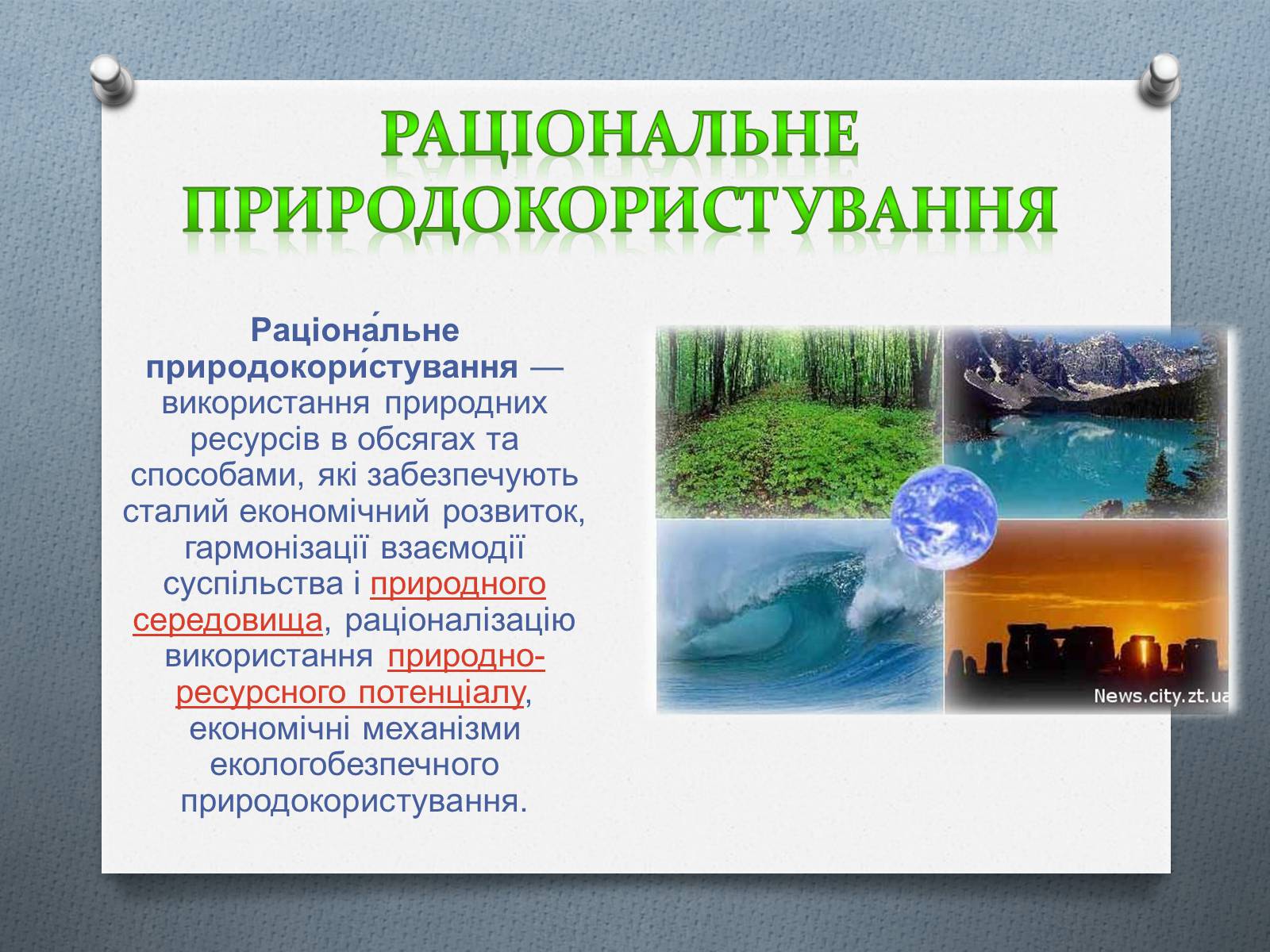 РАЦІОНАЛЬНЕ ПРИРОДОКОРИСТУВАННЯ

Раціона́льне природокори́стування — використання природних ресурсів в обсягах та способами, які забезпечують сталий економічний розвиток, гармонізації взаємодії суспільства і природного середовища, раціоналізацію використання природно-ресурсного потенціалу, економічні механізми екологобезпечного природокористування.

News.city.zt.ua